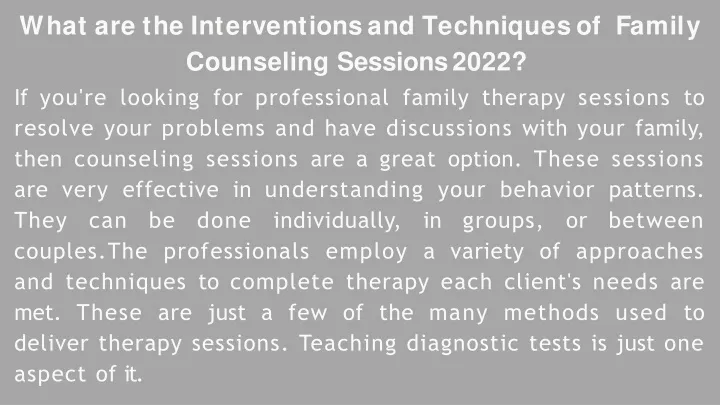 What are the Interventions and Techniques of Family Counseling Sessions 2022?

If you're looking for professional family therapy sessions to resolve your problems and have discussions with your family, then counseling sessions are a great option. These sessions are very effective in understanding your behavior patterns. They can be done individually, in groups, or between couples.The professionals employ a variety of approaches and techniques to complete therapy each client's needs are met. These are just a few of the many methods used to deliver therapy sessions. Teaching diagnostic tests is just one aspect of it.